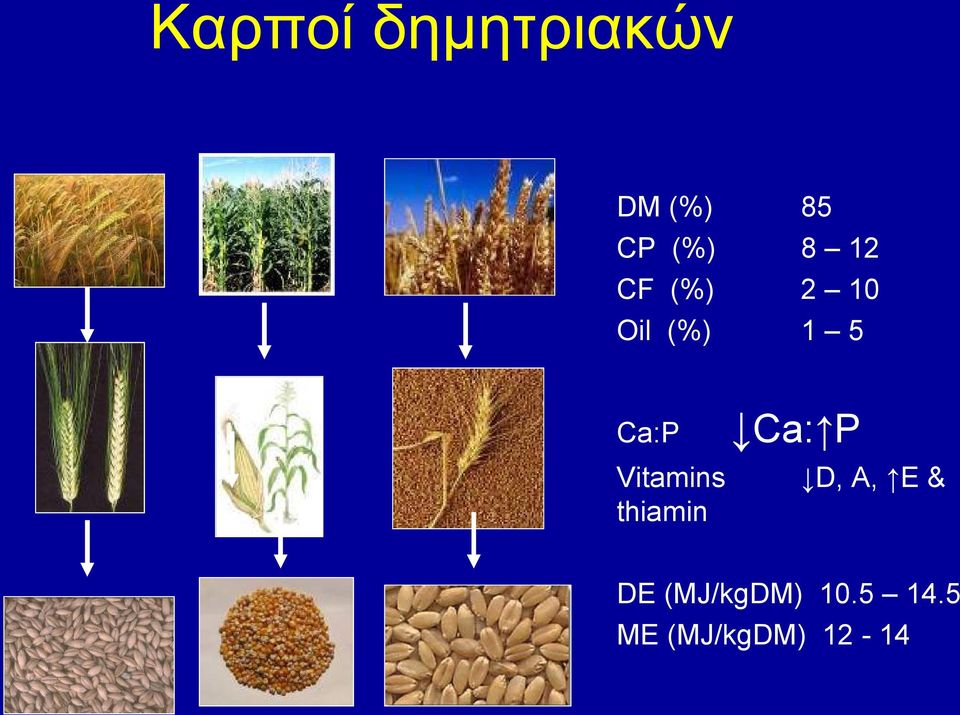 Καρποί δημητριακών

DM (%) 85
CP (%) 8 – 12
CF (%) 2 – 10
Oil (%) 1 – 5

Ca:P ↓Ca:↑P
Vitamins ↓D, A, ↑E & thiamin

DE (MJ/kgDM) 10.5 – 14.5
ME (MJ/kgDM) 12 - 14